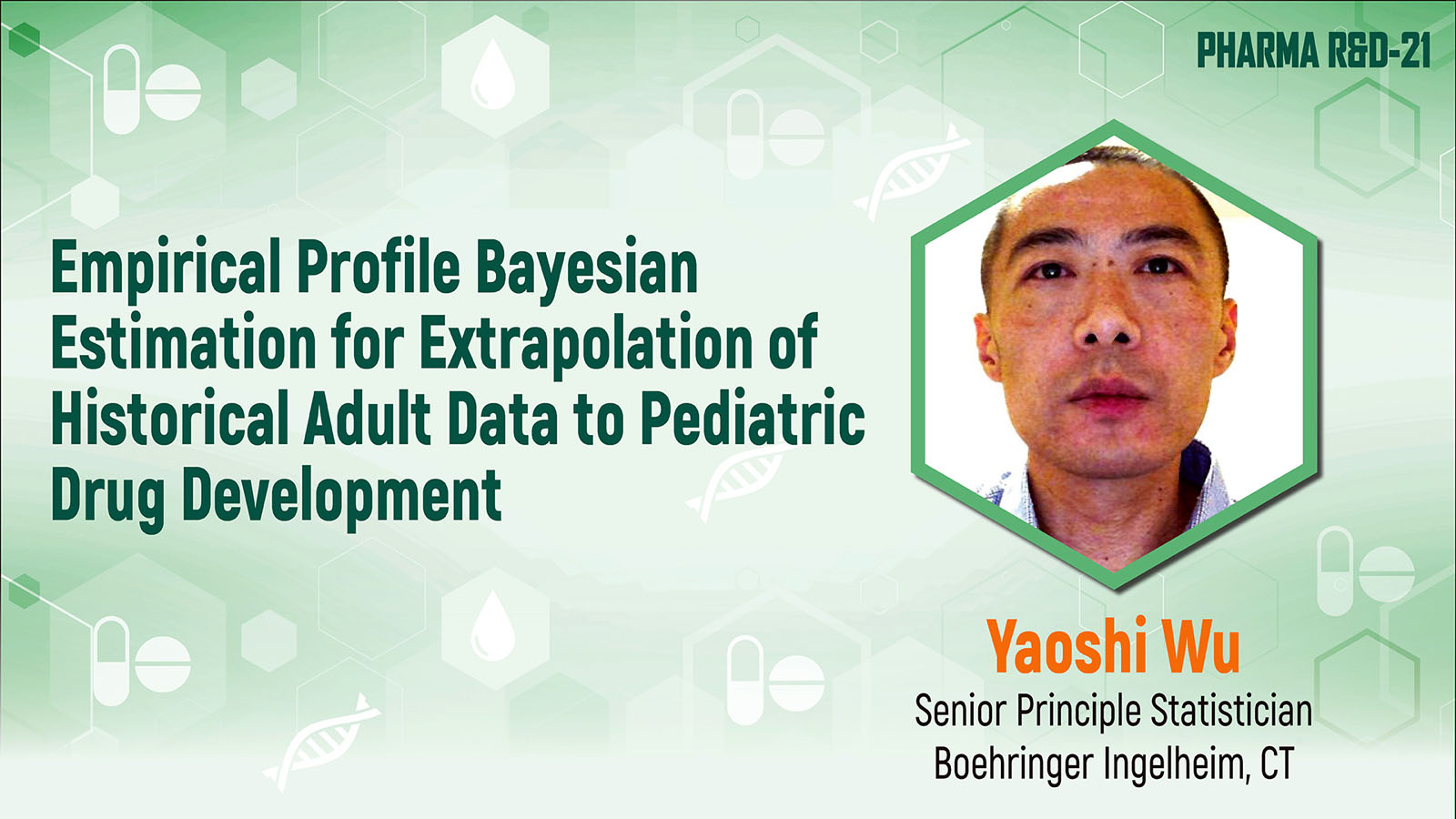 PHARMA R&D-21

Empirical Profile Bayesian Estimation for Extrapolation of Historical Adult Data to Pediatric Drug Development

Yaoshi Wu
Senior Principle Statistician
Boehringer Ingelheim, CT